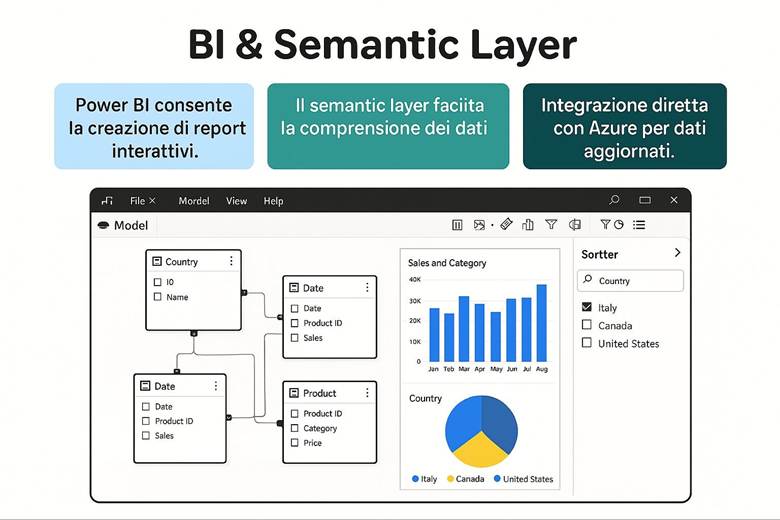 BI & Semantic Layer

Power BI consente la creazione di report interattivi.

Il semantic layer faciita la comprensione dei dati

Integrazione diretta con Azure per dati aggiornati.

File × Mordel View Help

Model

Country
I0
Name

Date
Date
Product ID
Sales

Date
Date
Product ID
Sales

Product
Product ID
Category
Price

Sales and Category
40K
30K
20K
10K
0
Jan Teb Mar Apr May Jun Jul Aug

Country
Italy Canada United States

Sortter
Country
Italy
Canada
United States